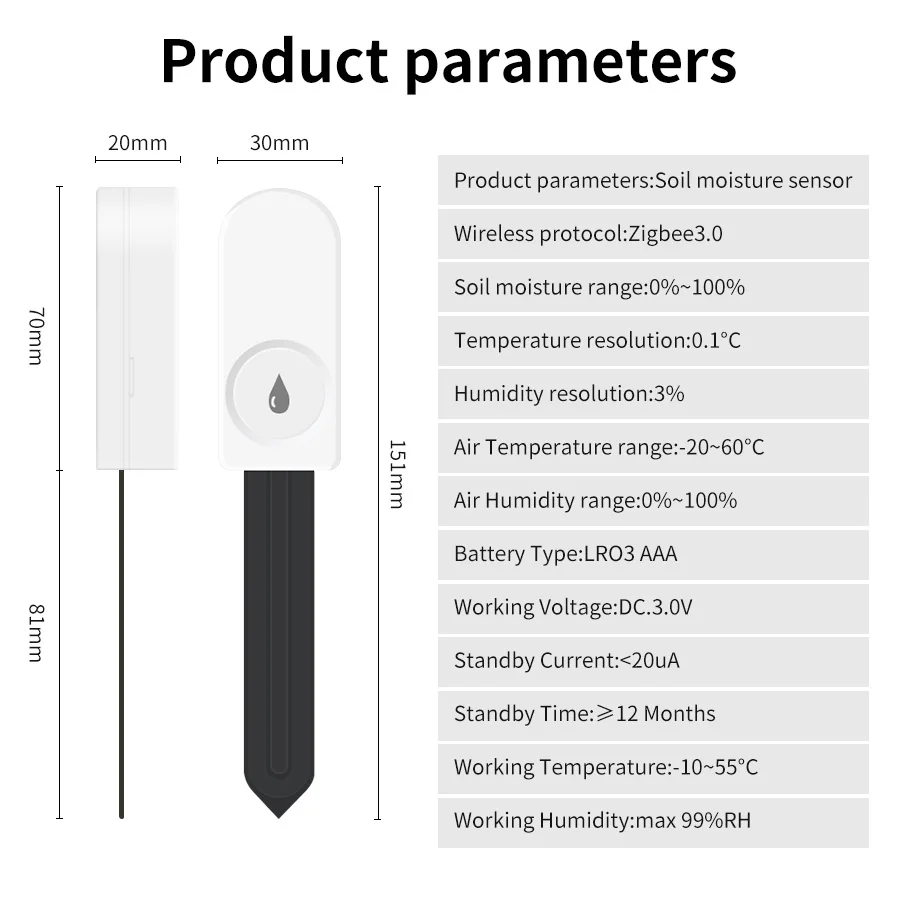 Product parameters

20mm

30mm

70mm

81mm

151mm

Product parameters:Soil moisture sensor

Wireless protocol:Zigbee3.0

Soil moisture range:0%~100%

Temperature resolution:0.1°C

Humidity resolution:3%

Air Temperature range:-20~60°C

Air Humidity range:0%~100%

Battery Type:LRO3 AAA

Working Voltage:DC.3.0V

Standby Current:<20uA

Standby Time:≥12 Months

Working Temperature:-10~55°C

Working Humidity:max 99%RH